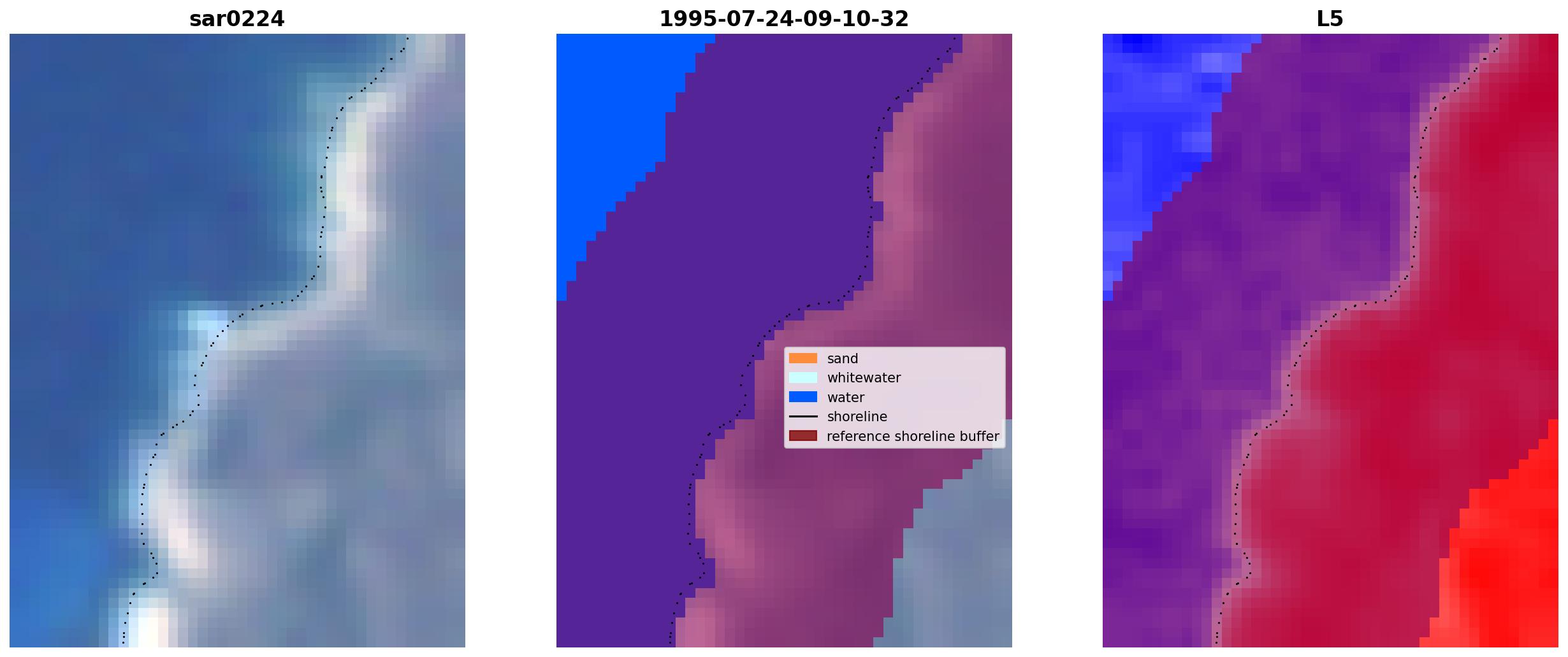 sar0224

1995-07-24-09-10-32

sand
whitewater
water
shoreline
reference shoreline buffer

L5